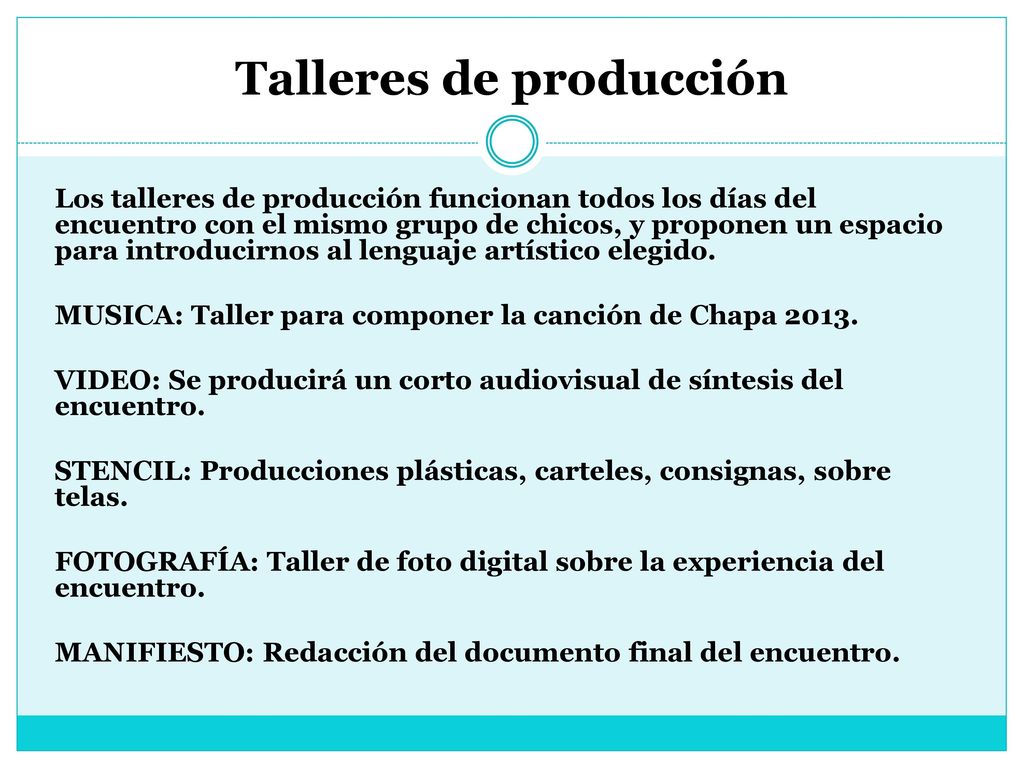 Talleres de producción

Los talleres de producción funcionan todos los días del encuentro con el mismo grupo de chicos, y proponen un espacio para introducirnos al lenguaje artístico elegido.

MUSICA: Taller para componer la canción de Chapa 2013.

VIDEO: Se producirá un corto audiovisual de síntesis del encuentro.

STENCIL: Producciones plásticas, carteles, consignas, sobre telas.

FOTOGRAFÍA: Taller de foto digital sobre la experiencia del encuentro.

MANIFIESTO: Redacción del documento final del encuentro.